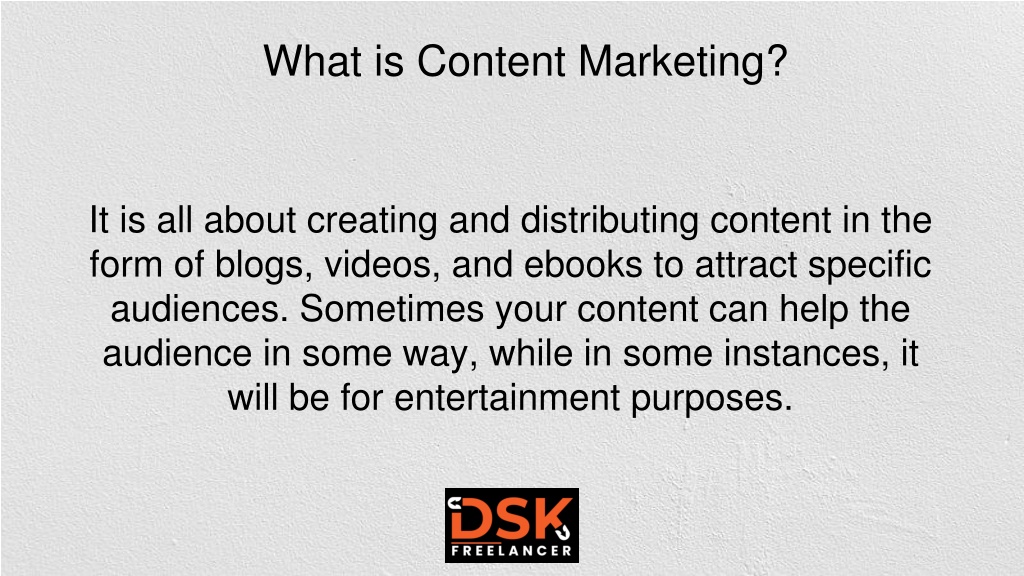 What is Content Marketing?

It is all about creating and distributing content in the form of blogs, videos, and ebooks to attract specific audiences. Sometimes your content can help the audience in some way, while in some instances, it will be for entertainment purposes.

DSK
FREELANCER